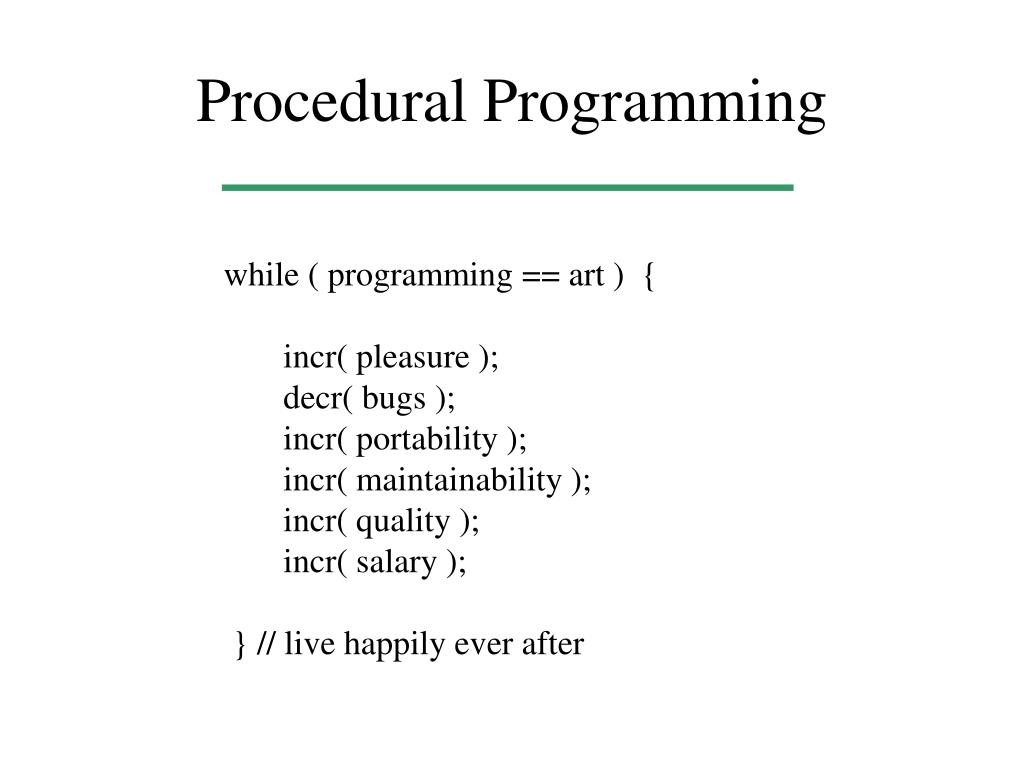 Procedural Programming

while ( programming == art ) {

incr( pleasure );
decr( bugs );
incr( portability );
incr( maintainability );
incr( quality );
incr( salary );

} // live happily ever after